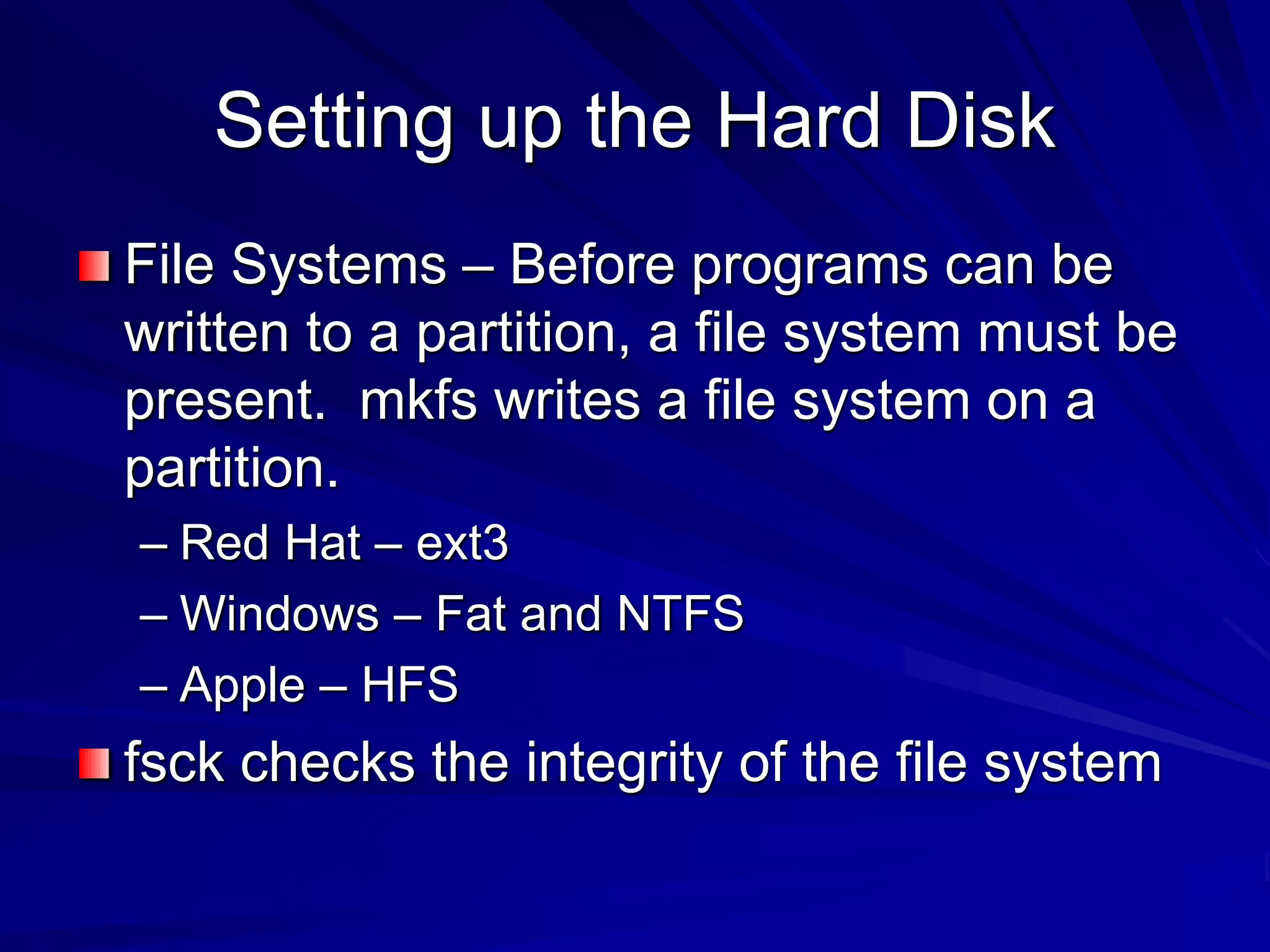 Setting up the Hard Disk

File Systems – Before programs can be written to a partition, a file system must be present. mkfs writes a file system on a partition.

– Red Hat – ext3

– Windows – Fat and NTFS

– Apple – HFS

fsck checks the integrity of the file system